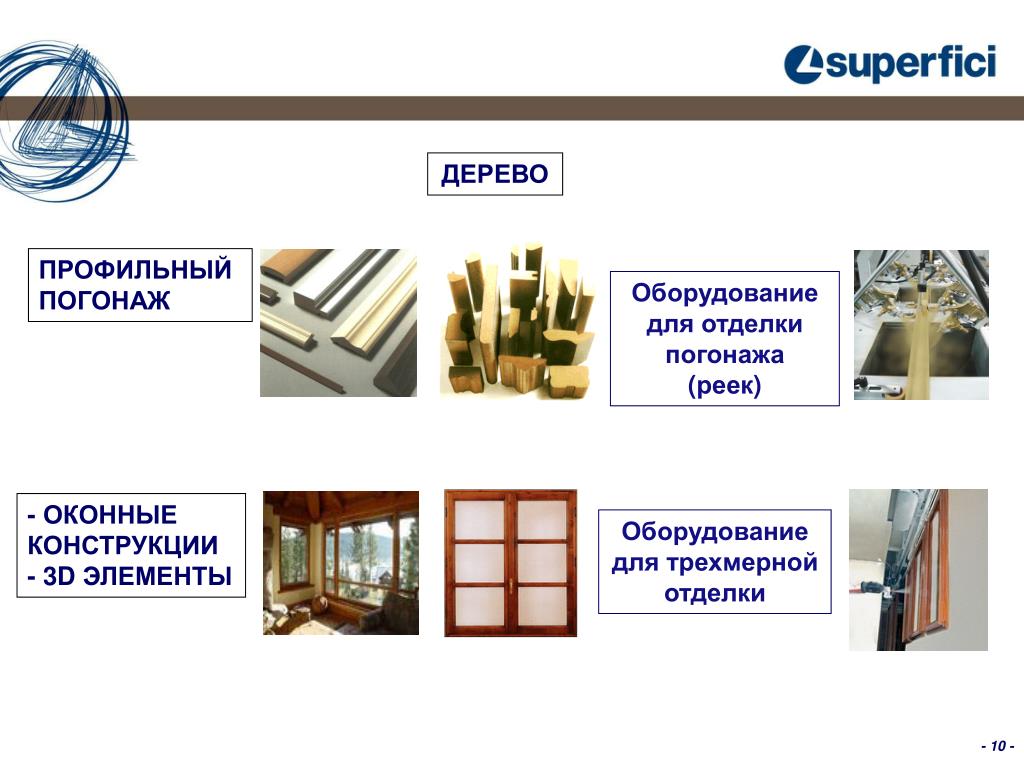 superfici

ДЕРЕВО

ПРОФИЛЬНЫЙ ПОГОНАЖ

Оборудование для отделки погонажа (реек)

- ОКОННЫЕ КОНСТРУКЦИИ
- 3D ЭЛЕМЕНТЫ

Оборудование для трехмерной отделки

- 10 -